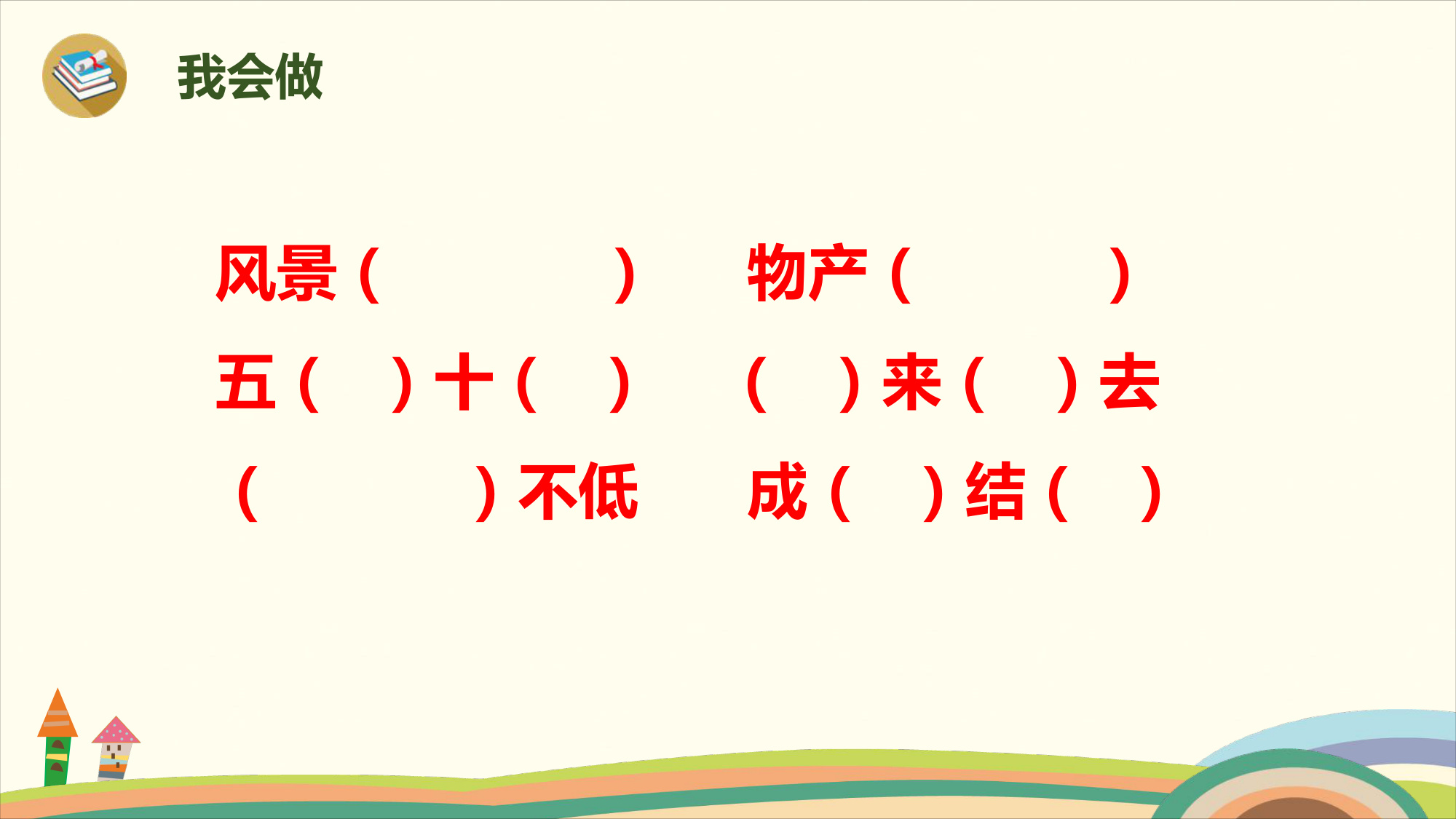 我会做

风景（　　　　　）　物产（　　　　　）

五（　）十（　）　（　）来（　）去

（　　　　　）不低　成（　）结（　）